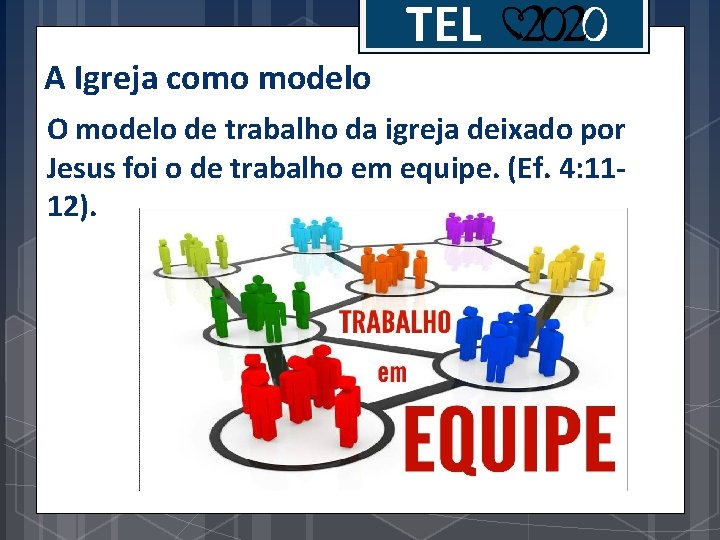 TEL 2020

A Igreja como modelo

O modelo de trabalho da igreja deixado por Jesus foi o de trabalho em equipe. (Ef. 4:11-12).

TRABALHO em EQUIPE